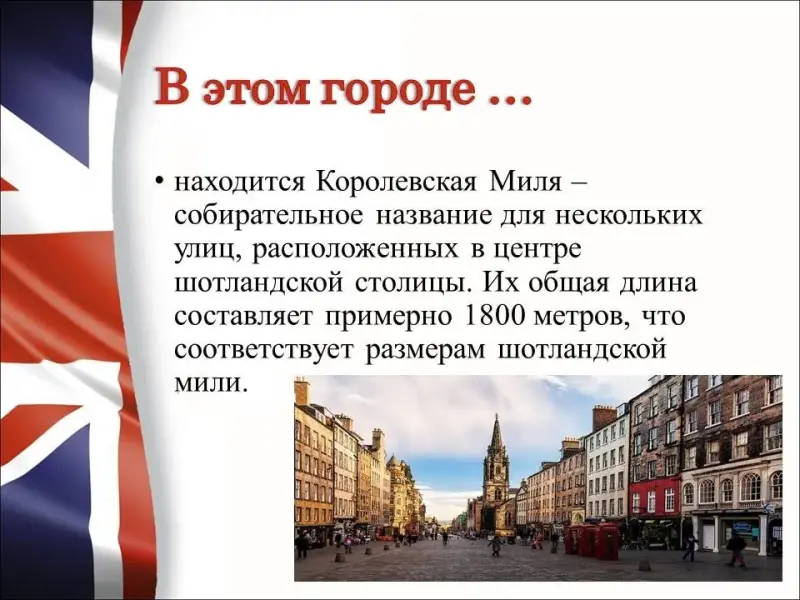 В этом городе …

• находится Королевская Миля – собирательное название для нескольких улиц, расположенных в центре шотландской столицы. Их общая длина составляет примерно 1800 метров, что соответствует размерам шотландской мили.